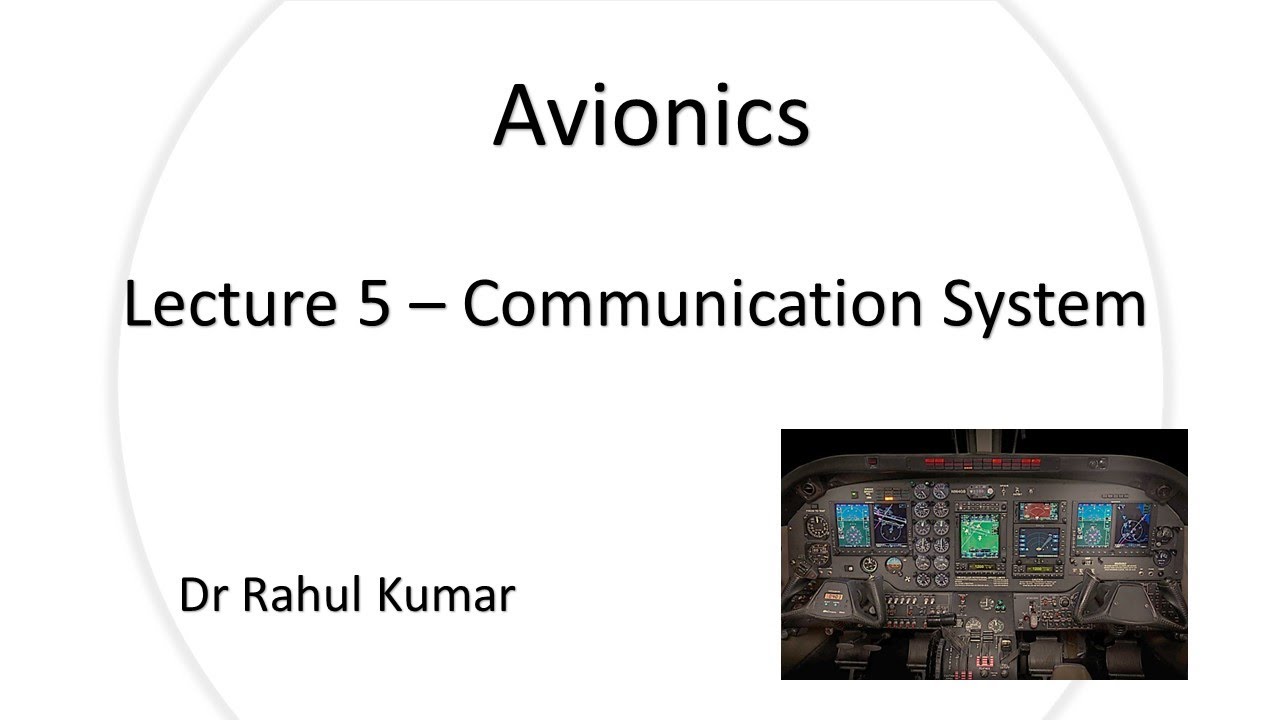 Avionics

Lecture 5 – Communication System

Dr Rahul Kumar